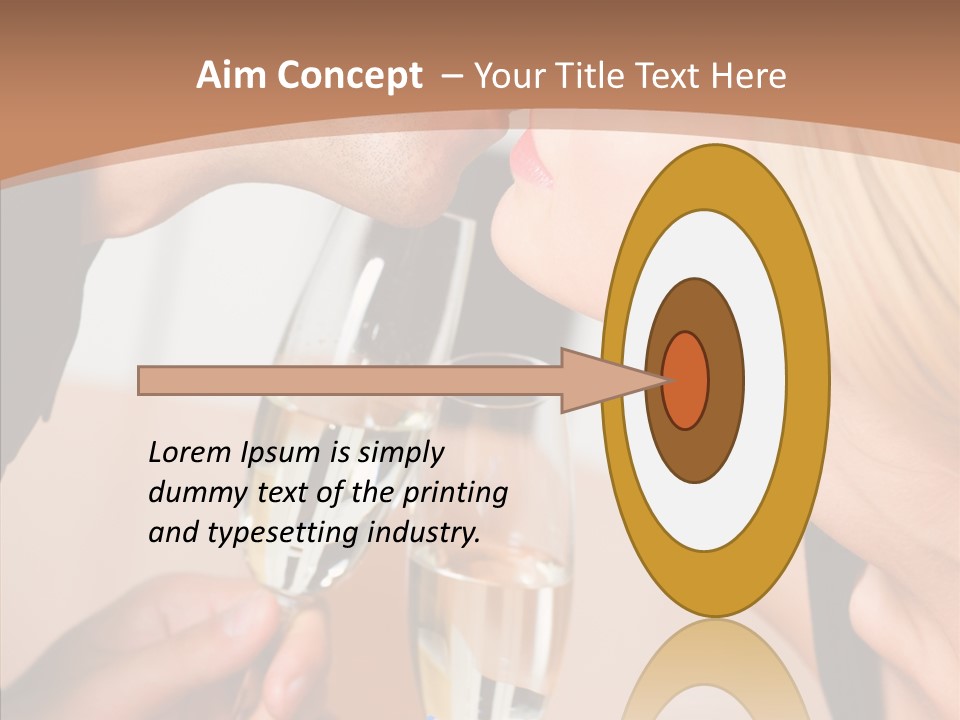 Aim Concept – Your Title Text Here

Lorem Ipsum is simply dummy text of the printing and typesetting industry.